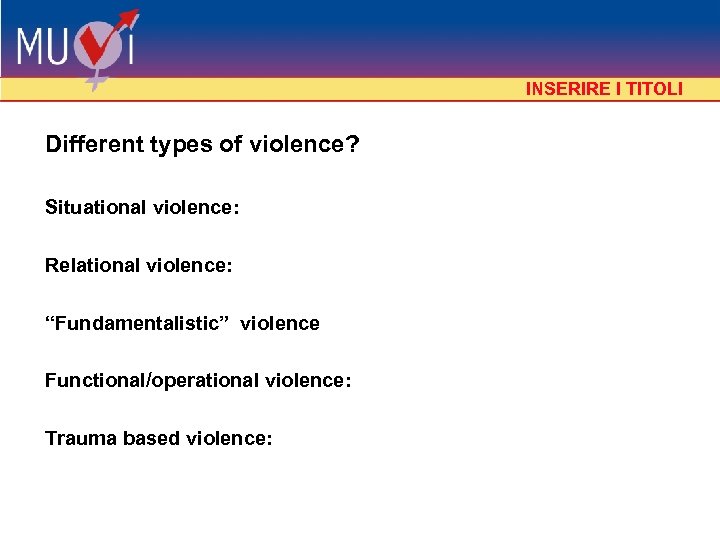 MUVI

INSERIRE I TITOLI

Different types of violence?

Situational violence:

Relational violence:

“Fundamentalistic” violence

Functional/operational violence:

Trauma based violence: